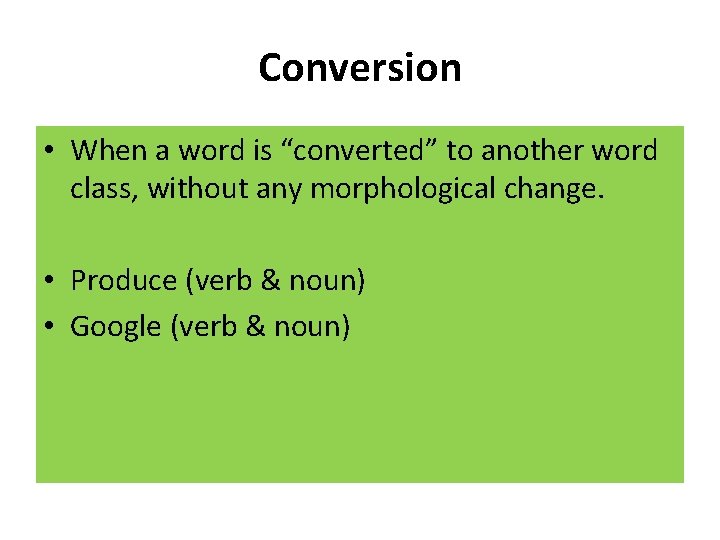 Conversion

• When a word is “converted” to another word class, without any morphological change.

• Produce (verb & noun)
• Google (verb & noun)